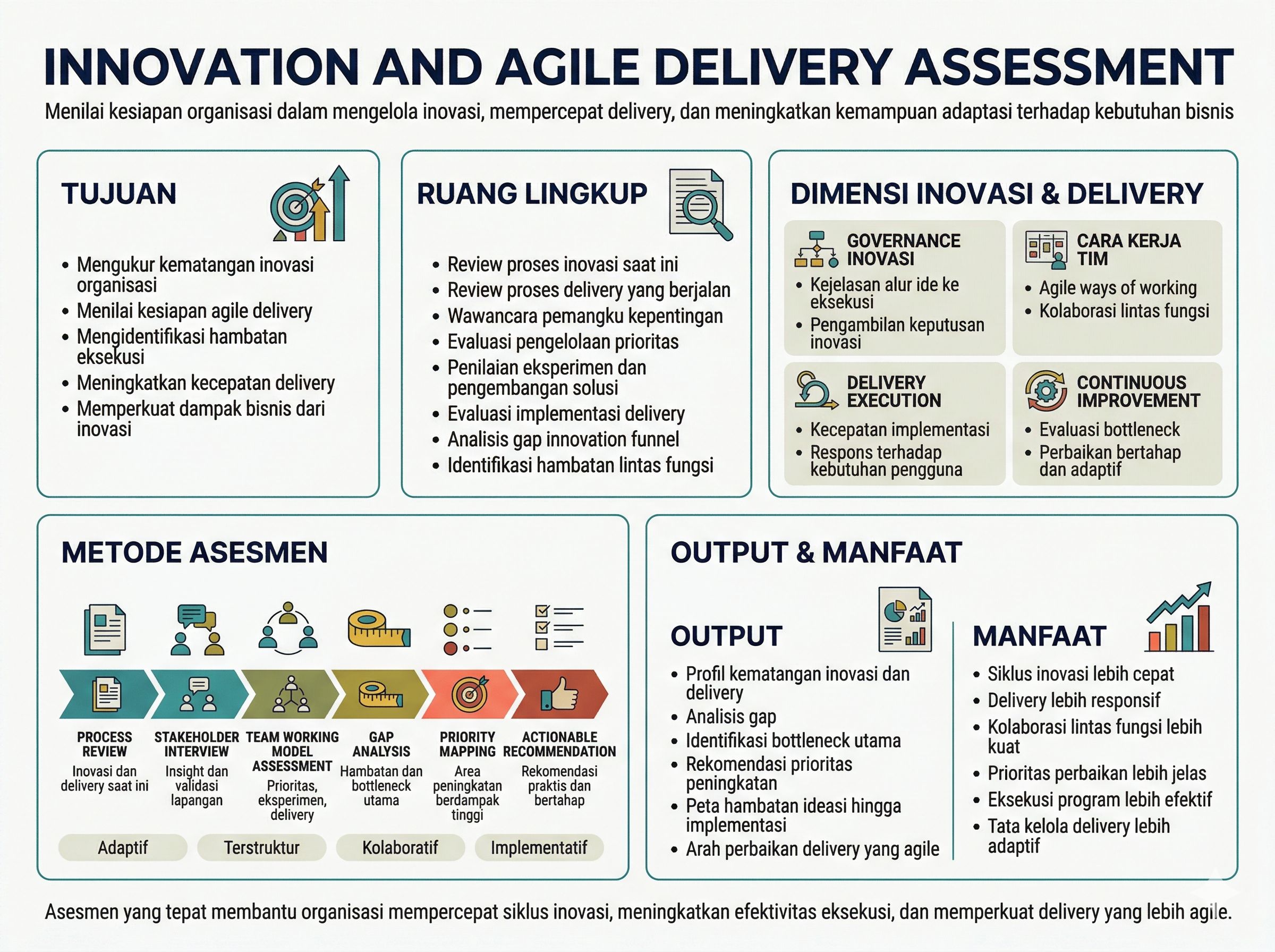 INNOVATION AND AGILE DELIVERY ASSESSMENT

Menilai kesiapan organisasi dalam mengelola inovasi, mempercepat delivery, dan meningkatkan kemampuan adaptasi terhadap kebutuhan bisnis

TUJUAN

• Mengukur kematangan inovasi organisasi
• Menilai kesiapan agile delivery
• Mengidentifikasi hambatan eksekusi
• Meningkatkan kecepatan delivery
• Memperkuat dampak bisnis dari inovasi

RUANG LINGKUP

• Review proses inovasi saat ini
• Review proses delivery yang berjalan
• Wawancara pemangku kepentingan
• Evaluasi pengelolaan prioritas
• Penilaian eksperimen dan pengembangan solusi
• Evaluasi implementasi delivery
• Analisis gap innovation funnel
• Identifikasi hambatan lintas fungsi

DIMENSI INOVASI & DELIVERY

GOVERNANCE INOVASI
• Kejelasan alur ide ke eksekusi
• Pengambilan keputusan inovasi

CARA KERJA TIM
• Agile ways of working
• Kolaborasi lintas fungsi

DELIVERY EXECUTION
• Kecepatan implementasi
• Respons terhadap kebutuhan pengguna

CONTINUOUS IMPROVEMENT
• Evaluasi bottleneck
• Perbaikan bertahap dan adaptif

METODE ASESMEN

PROCESS REVIEW
Inovasi dan delivery saat ini

STAKEHOLDER INTERVIEW
Insight dan validasi lapangan

TEAM WORKING MODEL ASSESSMENT
Prioritas, eksperimen, delivery

GAP ANALYSIS
Hambatan dan bottleneck utama

PRIORITY MAPPING
Area peningkatan berdampak tinggi

ACTIONABLE RECOMMENDATION
Rekomendasi praktis dan bertahap

Adaptif
Terstruktur
Kolaboratif
Implementatif

OUTPUT & MANFAAT

OUTPUT
• Profil kematangan inovasi dan delivery
• Analisis gap
• Identifikasi bottleneck utama
• Rekomendasi prioritas peningkatan
• Peta hambatan ideasi hingga implementasi
• Arah perbaikan delivery yang agile

MANFAAT
• Siklus inovasi lebih cepat
• Delivery lebih responsif
• Kolaborasi lintas fungsi lebih kuat
• Prioritas perbaikan lebih jelas
• Eksekusi program lebih efektif
• Tata kelola delivery lebih adaptif

Asesmen yang tepat membantu organisasi mempercepat siklus inovasi, meningkatkan efektivitas eksekusi, dan memperkuat delivery yang lebih agile.